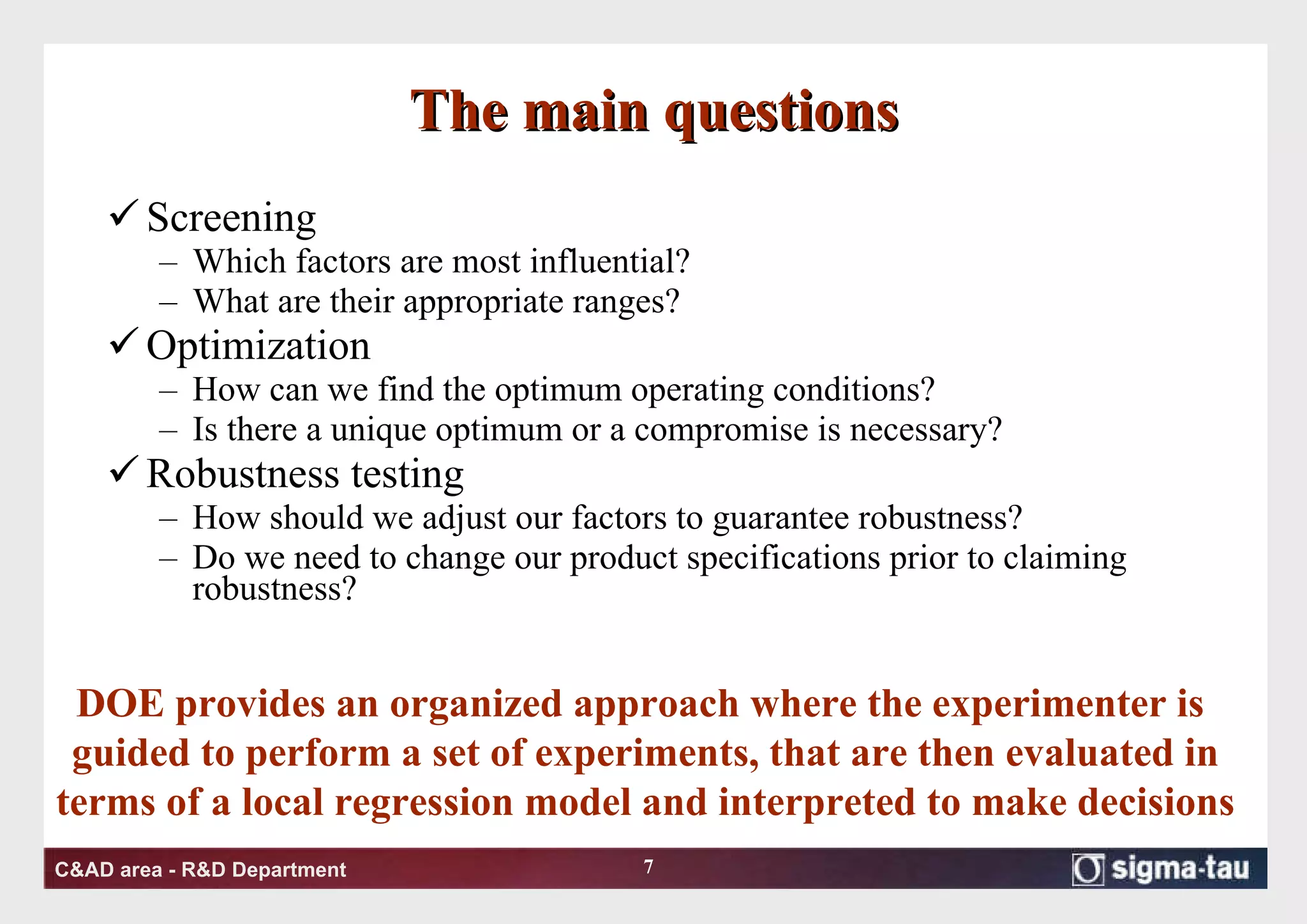 The main questions

✓ Screening
– Which factors are most influential?
– What are their appropriate ranges?

✓ Optimization
– How can we find the optimum operating conditions?
– Is there a unique optimum or a compromise is necessary?

✓ Robustness testing
– How should we adjust our factors to guarantee robustness?
– Do we need to change our product specifications prior to claiming robustness?

DOE provides an organized approach where the experimenter is guided to perform a set of experiments, that are then evaluated in terms of a local regression model and interpreted to make decisions

C&AD area - R&D Department

7

sigma-tau